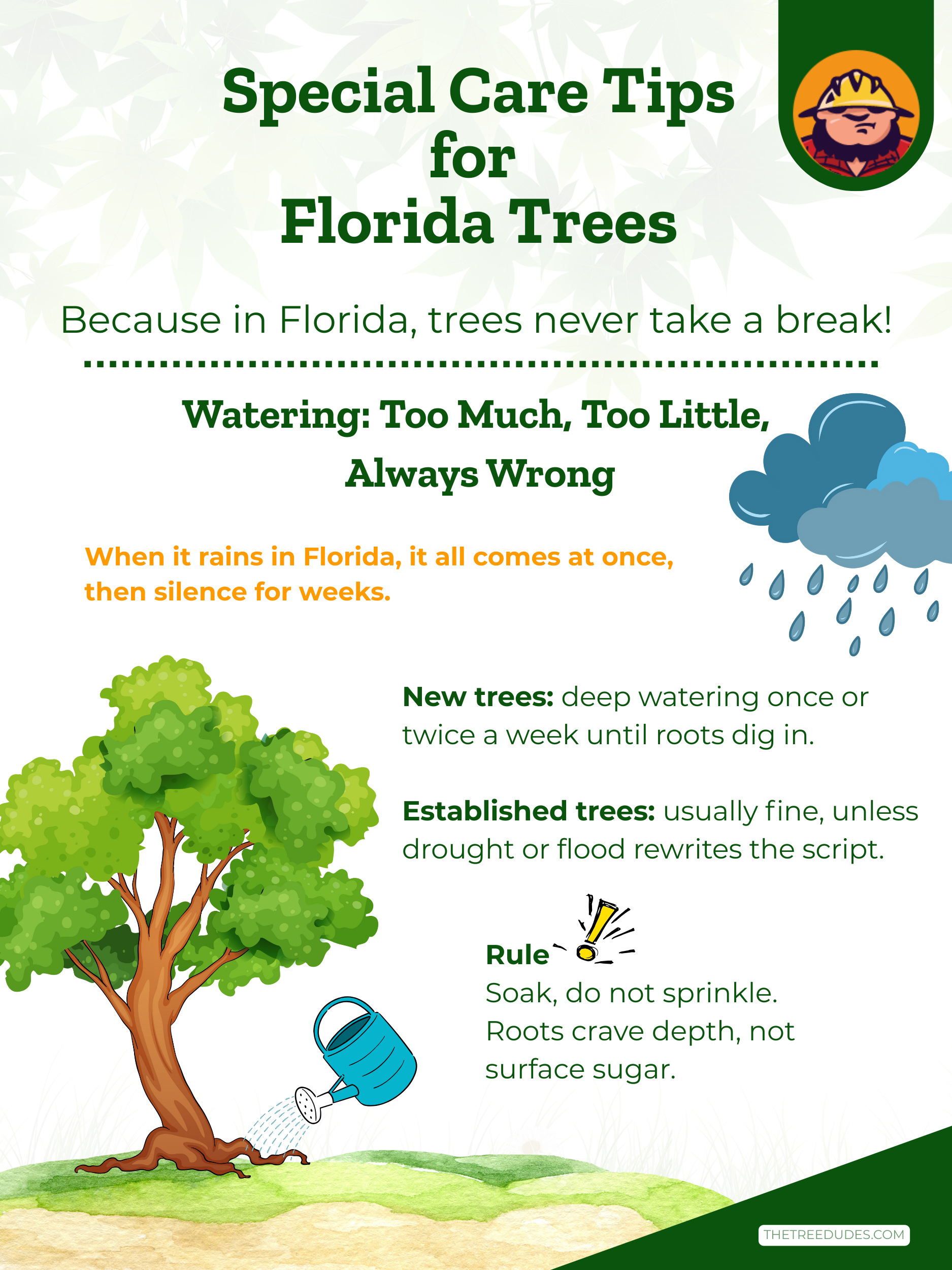 Special Care Tips for Florida Trees

Because in Florida, trees never take a break!

Watering: Too Much, Too Little, Always Wrong

When it rains in Florida, it all comes at once, then silence for weeks.

New trees: deep watering once or twice a week until roots dig in.

Established trees: usually fine, unless drought or flood rewrites the script.

Rule
Soak, do not sprinkle. Roots crave depth, not surface sugar.

THETREEDUDES.COM